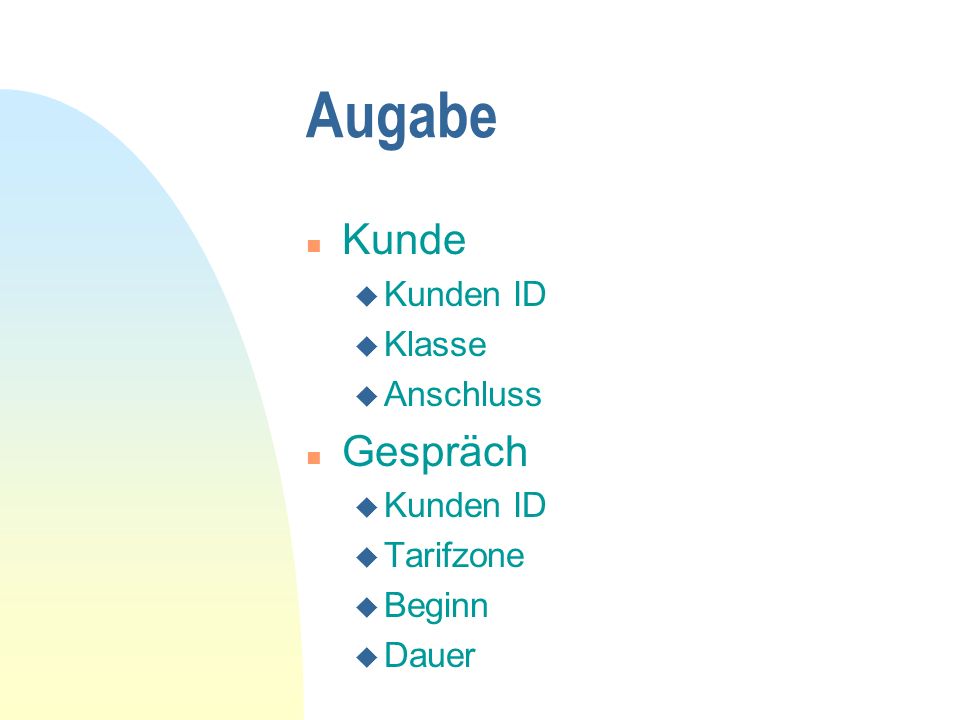 Augabe

- Kunde
  - Kunden ID
  - Klasse
  - Anschluss
- Gespräch
  - Kunden ID
  - Tarifzone
  - Beginn
  - Dauer